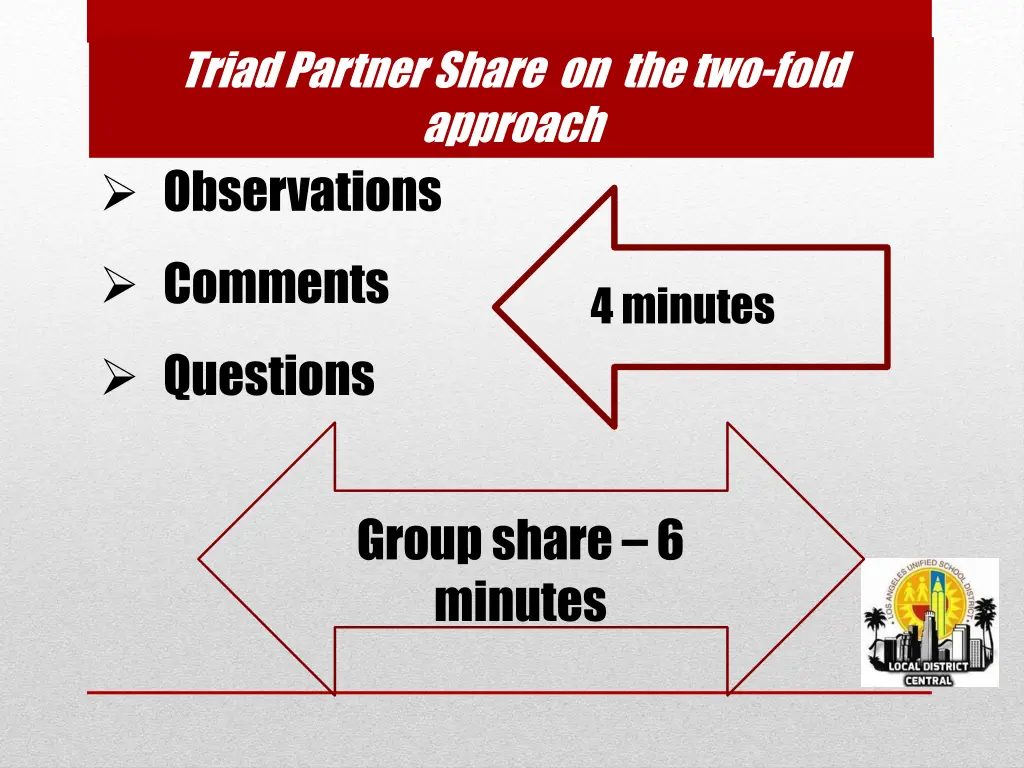 Triad Partner Share on the two-fold approach

➢ Observations

➢ Comments

➢ Questions

4 minutes

Group share – 6 minutes

LOS ANGELES UNIFIED SCHOOL DISTRICT

LOCAL DISTRICT CENTRAL